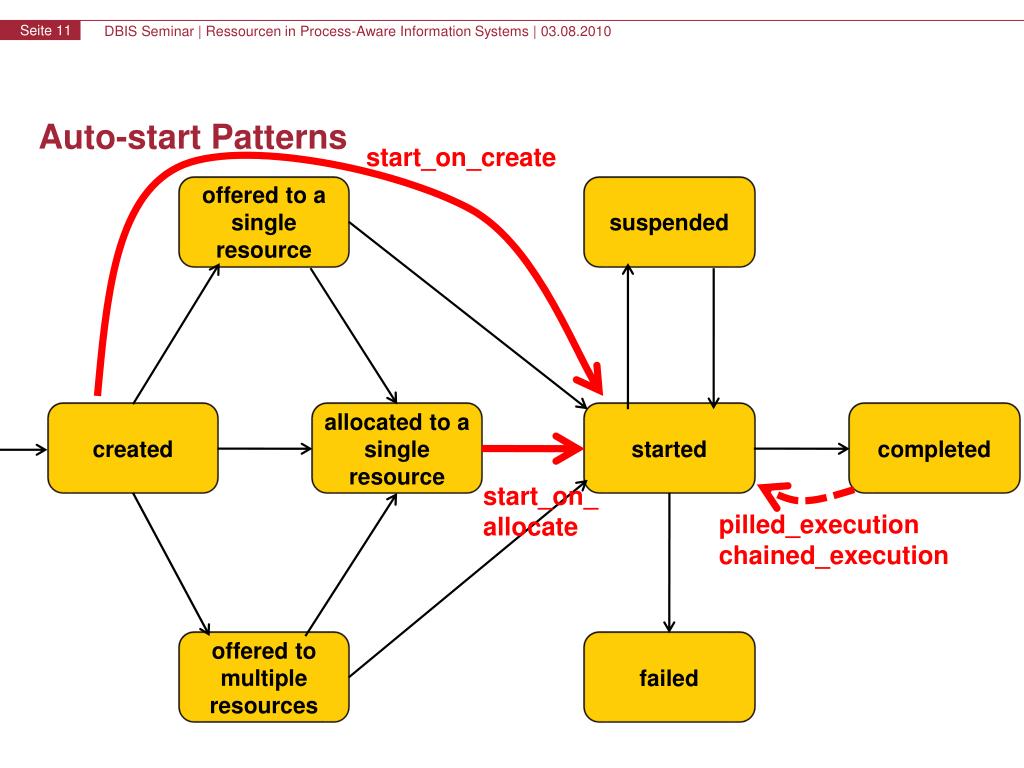 Seite 11 DBIS Seminar | Ressourcen in Process-Aware Information Systems | 03.08.2010

Auto-start Patterns

start_on_create

offered to a single resource

suspended

created

allocated to a single resource

started

completed

start_on_allocate

pilled_execution
chained_execution

offered to multiple resources

failed